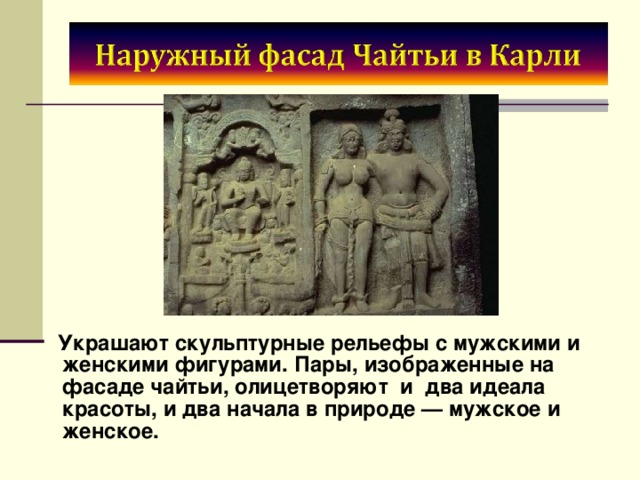 Наружный фасад Чайтьи в Карли

Украшают скульптурные рельефы с мужскими и женскими фигурами. Пары, изображенные на фасаде чайтьи, олицетворяют и два идеала красоты, и два начала в природе — мужское и женское.